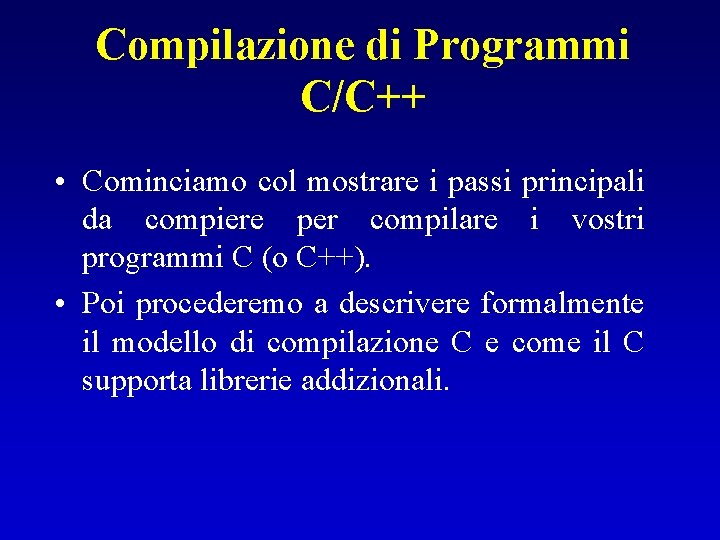 Compilazione di Programmi C/C++

• Cominciamo col mostrare i passi principali da compiere per compilare i vostri programmi C (o C++).

• Poi procederemo a descrivere formalmente il modello di compilazione C e come il C supporta librerie addizionali.